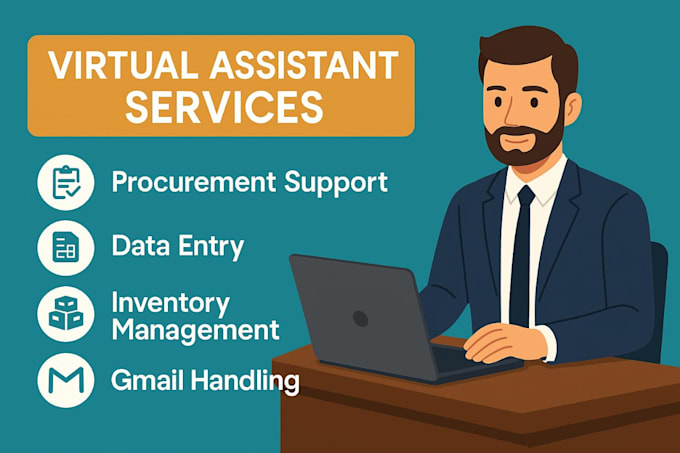 VIRTUAL ASSISTANT SERVICES

Procurement Support

Data Entry

Inventory Management

Gmail Handling